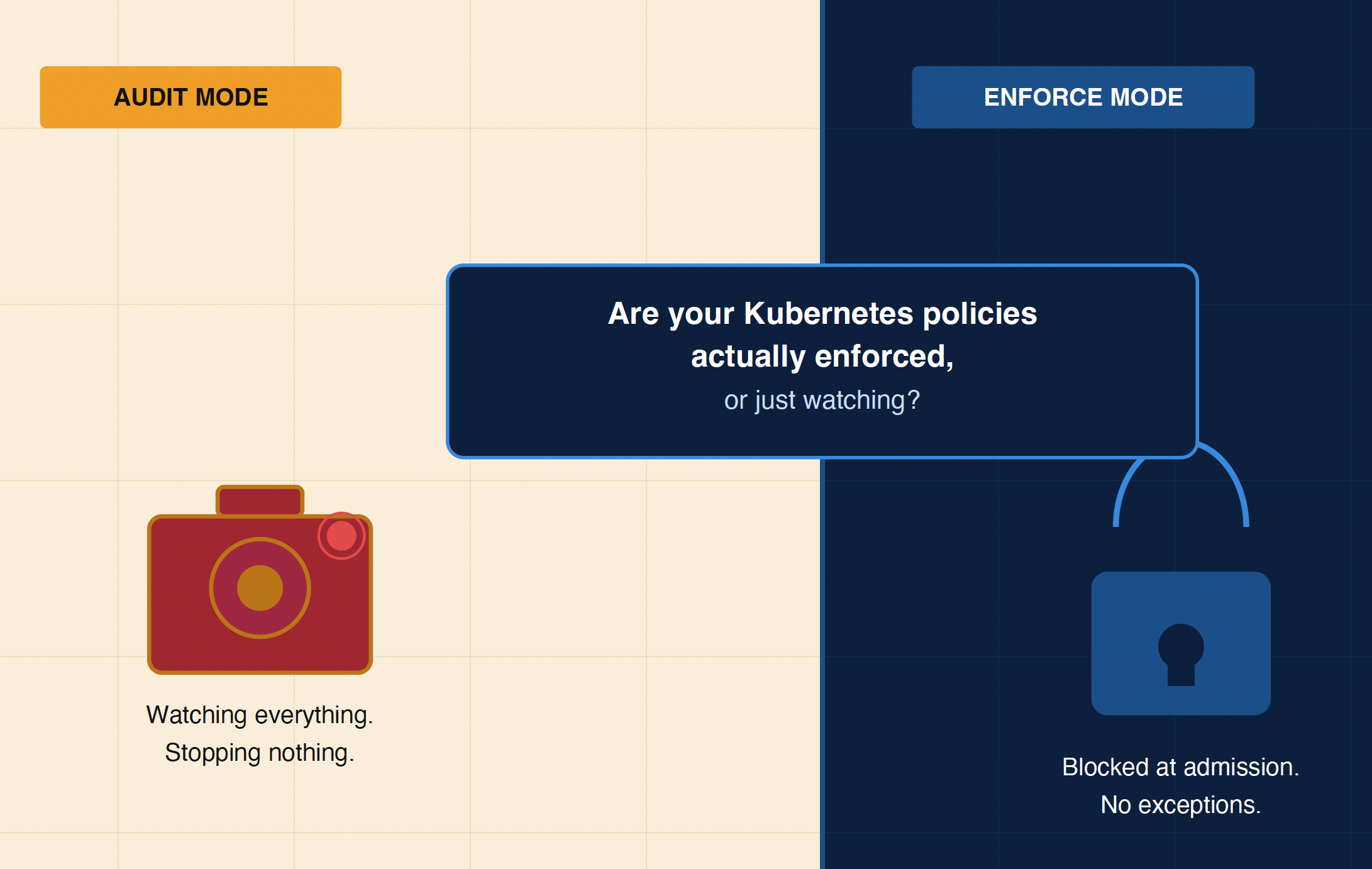 AUDIT MODE

ENFORCE MODE

Are your Kubernetes policies actually enforced,
or just watching?

Watching everything.
Stopping nothing.

Blocked at admission.
No exceptions.